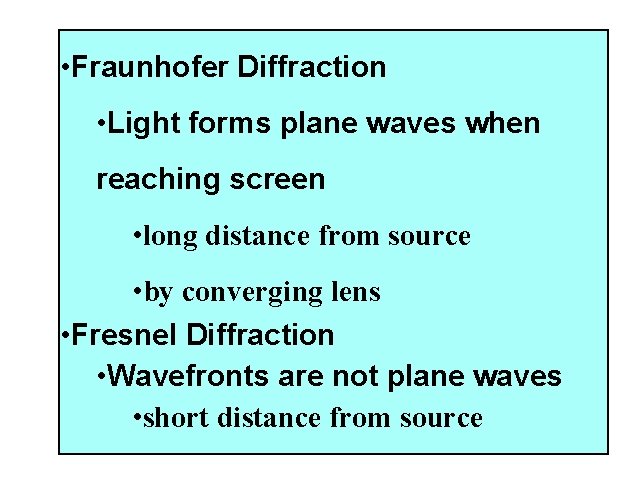 •Fraunhofer Diffraction

•Light forms plane waves when reaching screen

•long distance from source

•by converging lens

•Fresnel Diffraction

•Wavefronts are not plane waves

•short distance from source